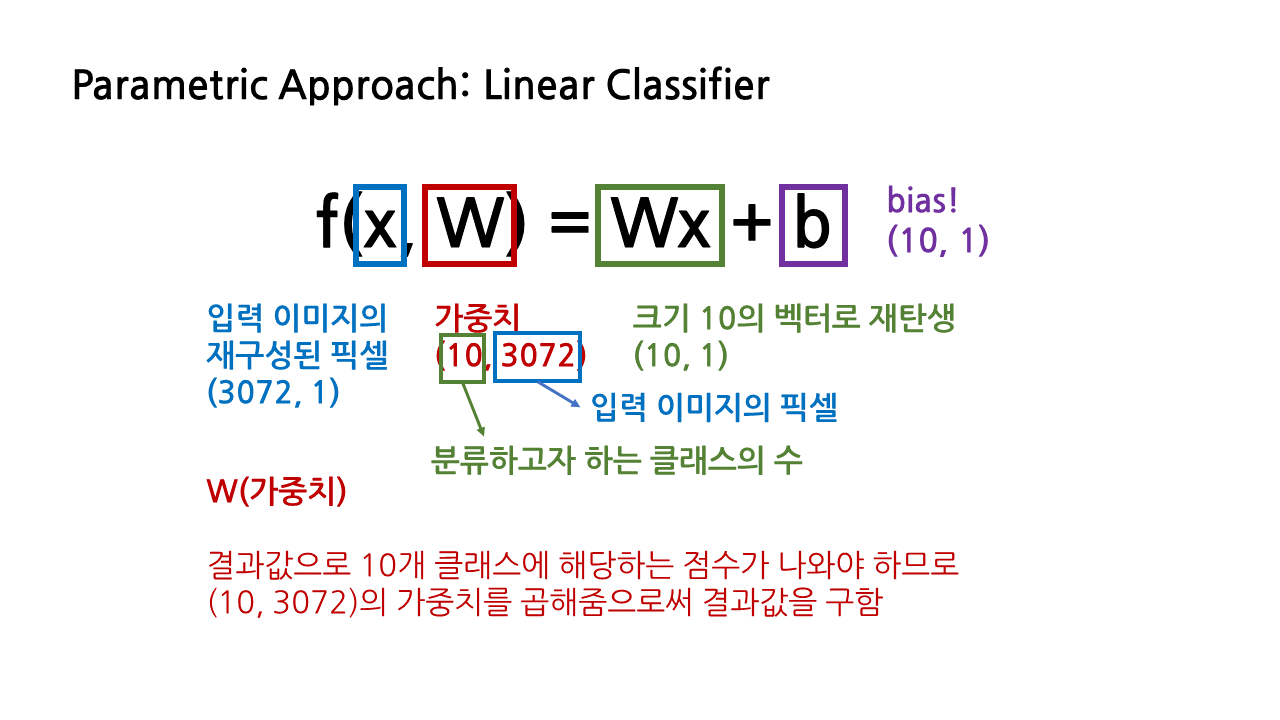 Parametric Approach: Linear Classifier

$f(x, W) = Wx + b$

bias!
(10, 1)

입력 이미지의 재구성된 픽셀
(3072, 1)

가중치
(10, 3072)

크기 10의 벡터로 재탄생
(10, 1)

입력 이미지의 픽셀

분류하고자 하는 클래스의 수

W(가중치)

결과값으로 10개 클래스에 해당하는 점수가 나와야 하므로
(10, 3072)의 가중치를 곱해줌으로써 결과값을 구함